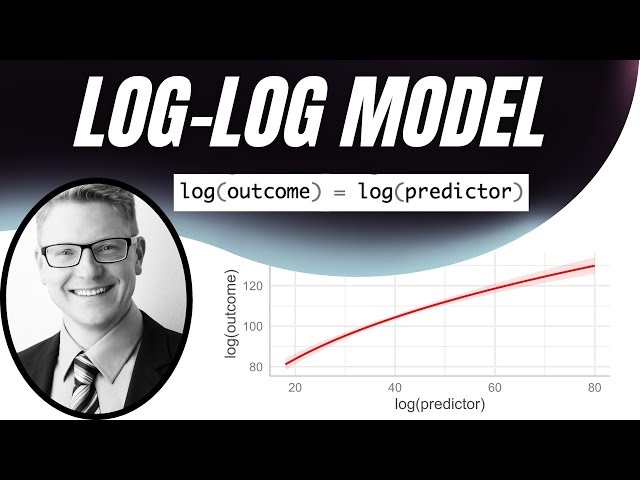 LOG-LOG MODEL

log(outcome) = log(predictor)

log(outcome)
120
100
80
20
40
60
80
log(predictor)